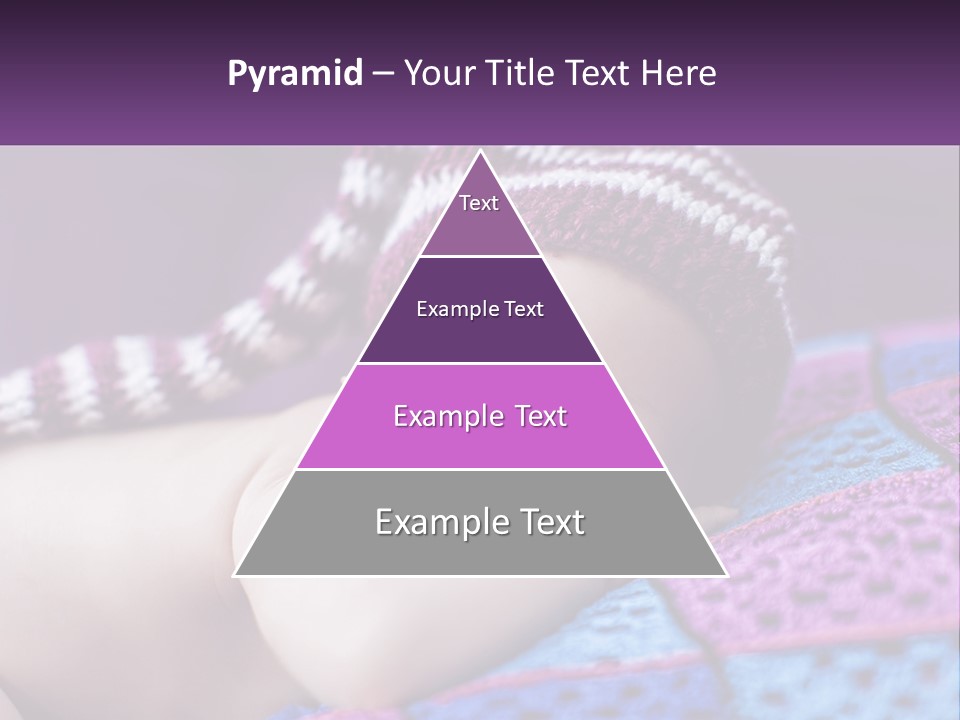 Pyramid – Your Title Text Here

Text

Example Text

Example Text

Example Text